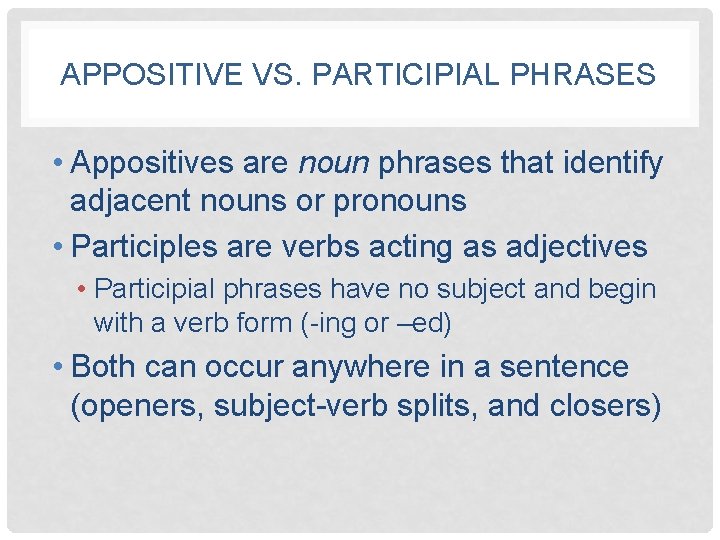 APPOSITIVE VS. PARTICIPIAL PHRASES

• Appositives are noun phrases that identify adjacent nouns or pronouns

• Participles are verbs acting as adjectives

• Participial phrases have no subject and begin with a verb form (-ing or –ed)

• Both can occur anywhere in a sentence (openers, subject-verb splits, and closers)